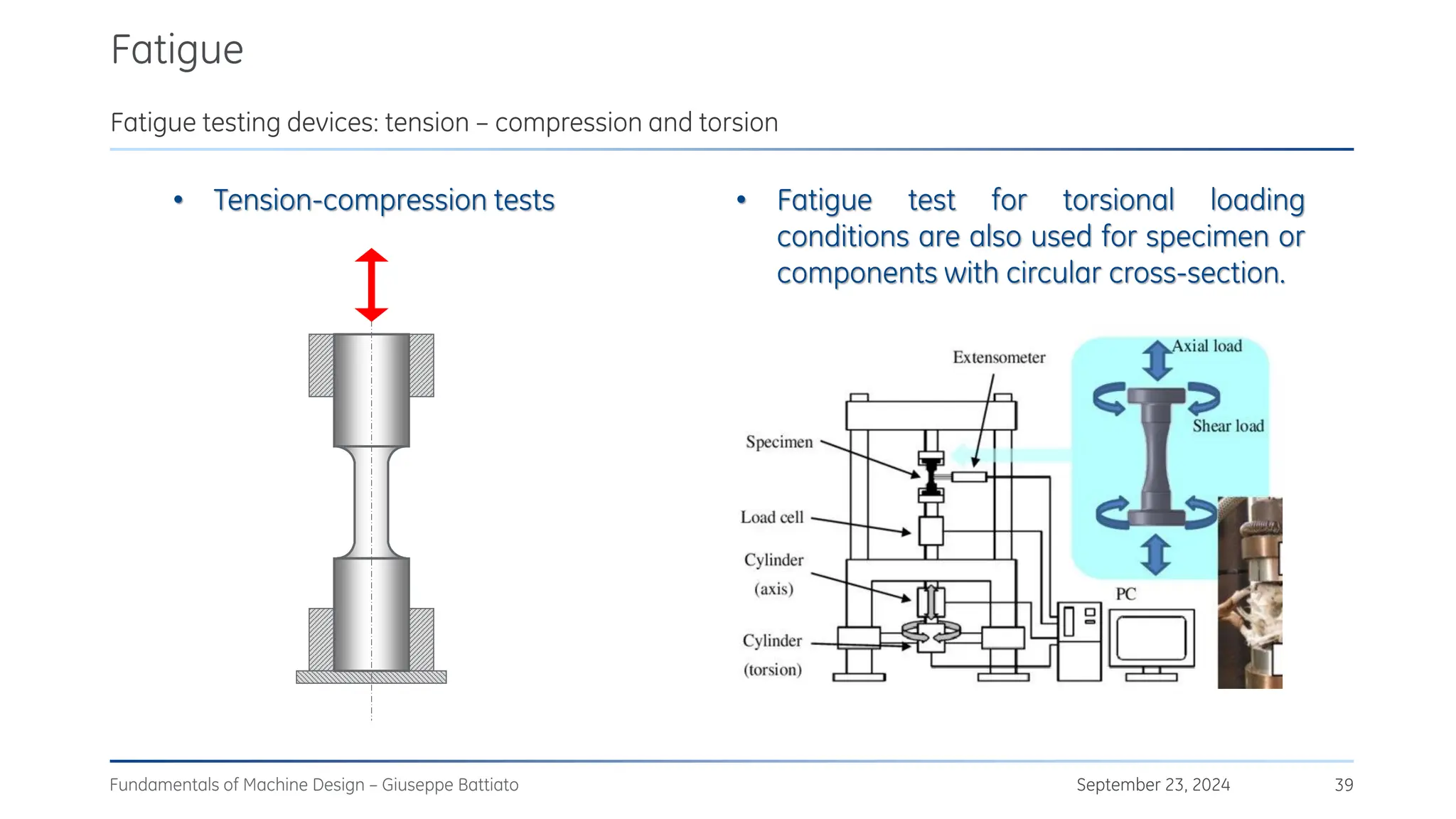 Fatigue

Fatigue testing devices: tension – compression and torsion

• Tension-compression tests

• Fatigue test for torsional loading conditions are also used for specimen or components with circular cross-section.

Extensometer
Axial load
Shear load
Specimen
Load cell
Cylinder (axis)
Cylinder (torsion)
PC

Fundamentals of Machine Design – Giuseppe Battiato
September 23, 2024
39